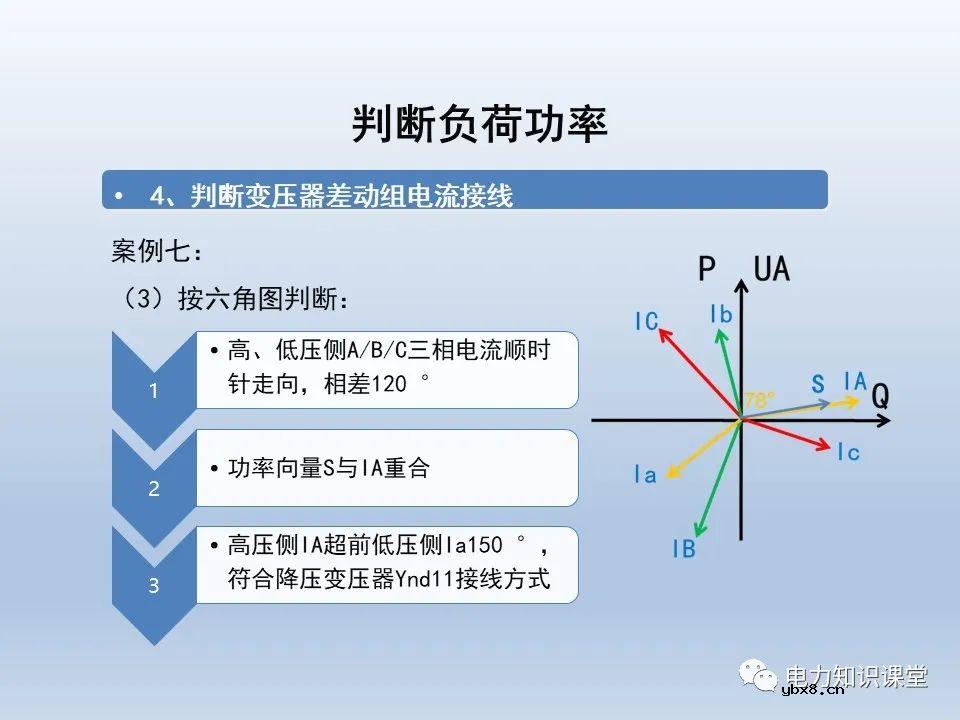 判断负荷功率

• 4、判断变压器差动组电流接线

案例七：

（3）按六角图判断：

1

• 高、低压侧A/B/C三相电流顺时针走向，相差120 °

2

• 功率向量S与IA重合

3

• 高压侧IA超前低压侧Ia150 °，符合降压变压器Ynd11接线方式

P UA

IC

Ib

S

IA

Q

78°

Ic

Ia

IB

电力知识课堂

ybx8.cn